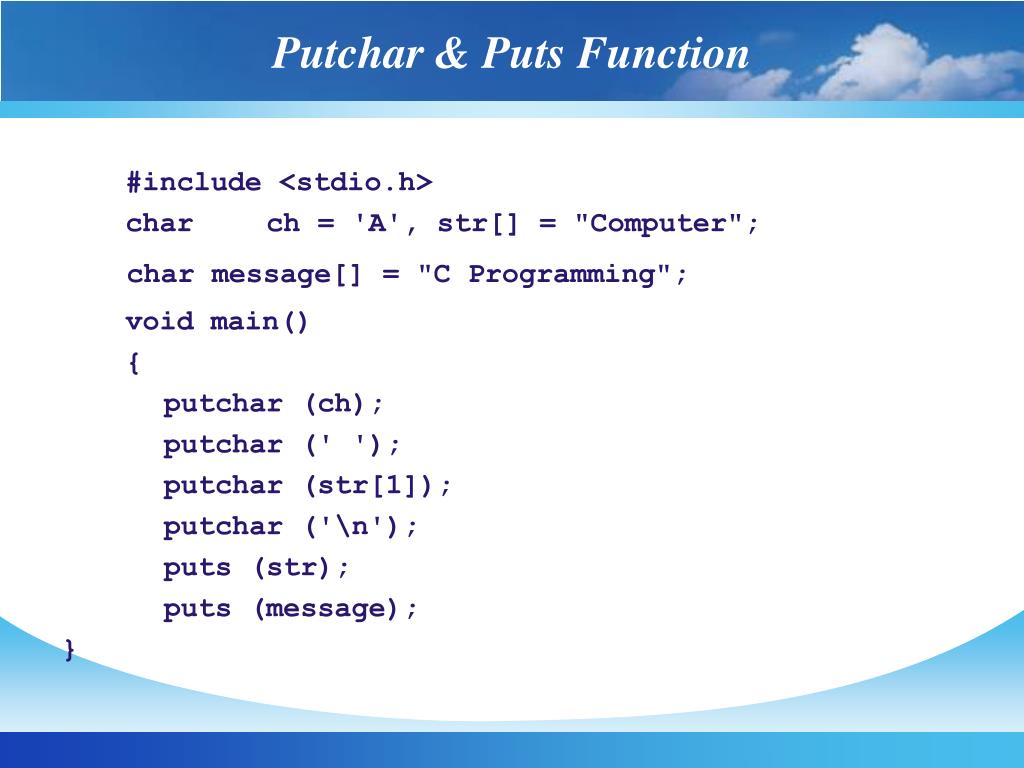 Putchar & Puts Function

#include <stdio.h>
char    ch = 'A', str[] = "Computer";
char message[] = "C Programming";
void main()
{
  putchar (ch);
  putchar (' ');
  putchar (str[1]);
  putchar ('\n');
  puts (str);
  puts (message);
}